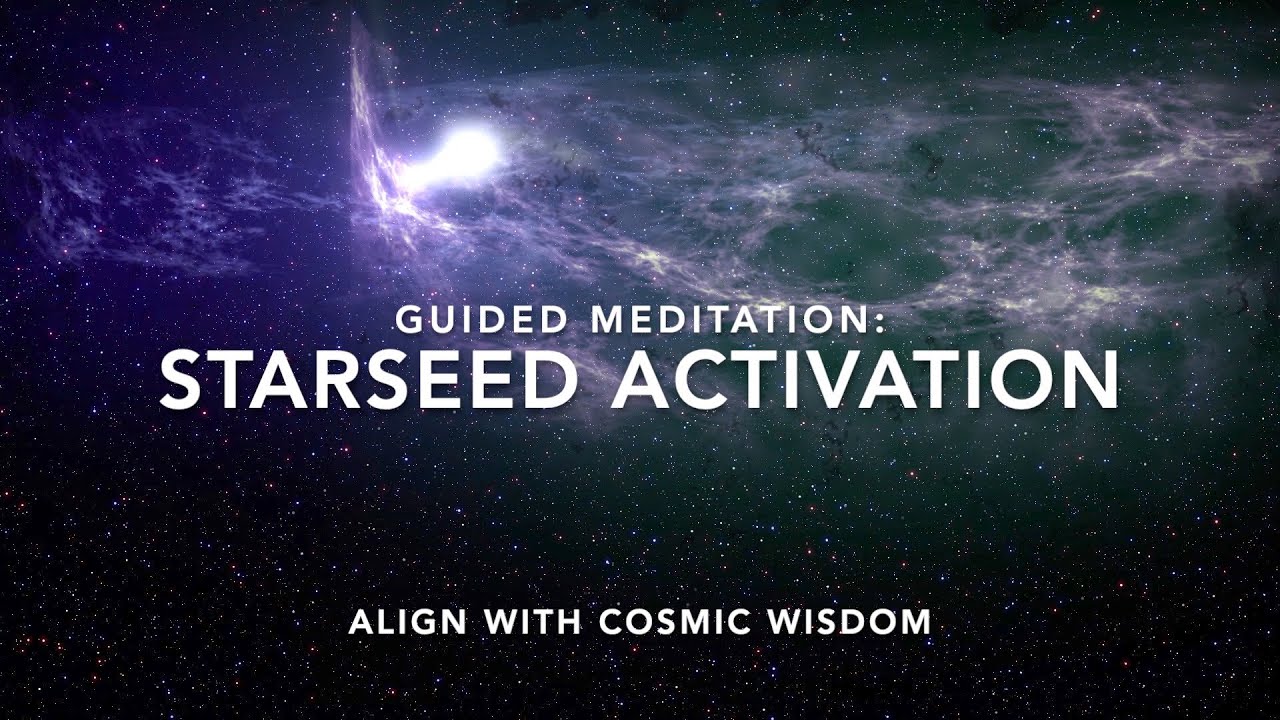 GUIDED MEDITATION:
STARSEED ACTIVATION

ALIGN WITH COSMIC WISDOM